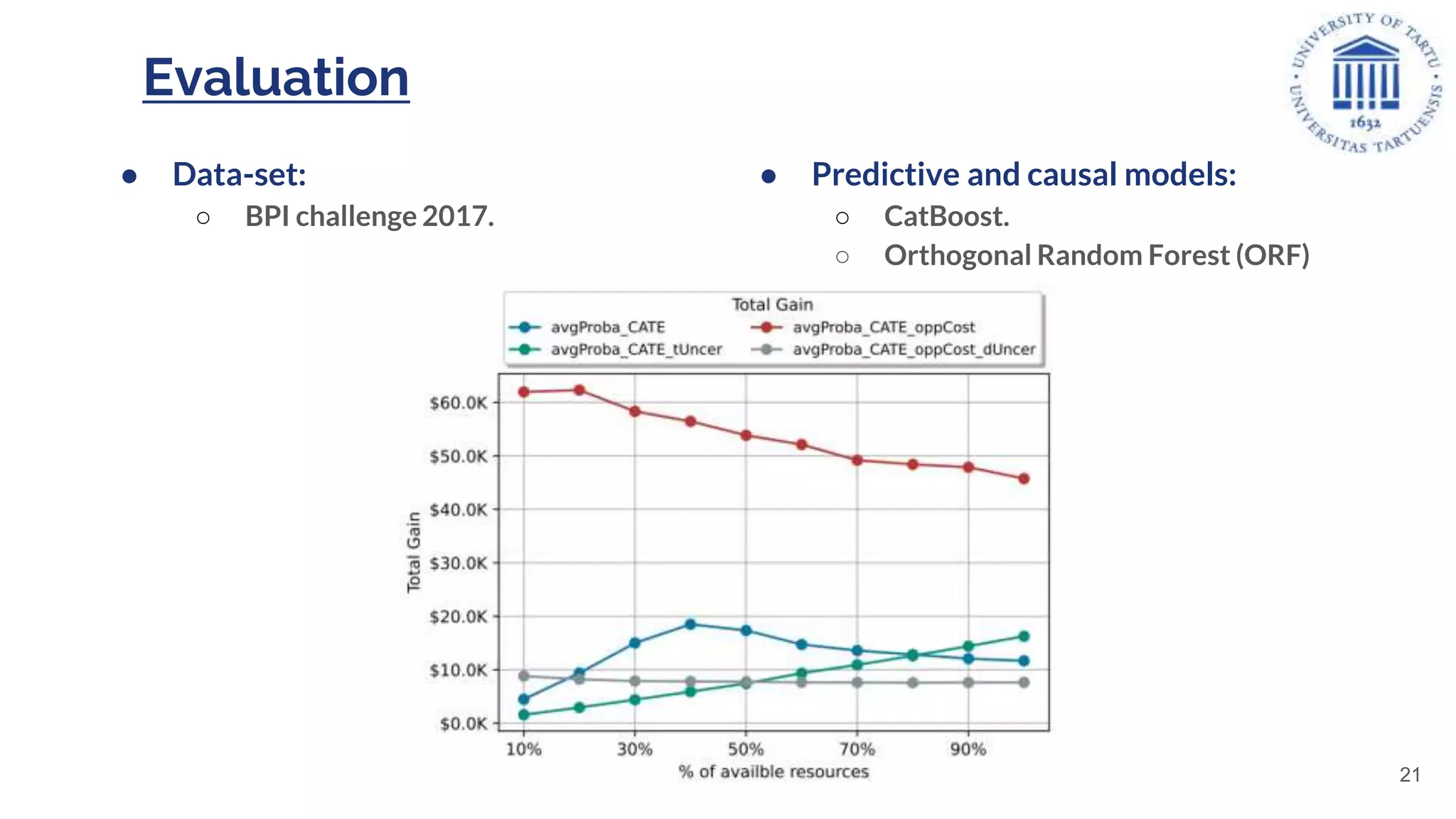 Evaluation

UNIVERSITY OF TARTU • UNIVERSITAS TARTUENSIS • 1632

● Data-set:
○ BPI challenge 2017.

● Predictive and causal models:
○ CatBoost.
○ Orthogonal Random Forest (ORF)

Total Gain
avgProba_CATE
avgProba_CATE_tUncer
avgProba_CATE_oppCost
avgProba_CATE_oppCost_dUncer

Total Gain
$60.0K
$50.0K
$40.0K
$30.0K
$20.0K
$10.0K
$0.0K

10%
30%
50%
70%
90%
% of availble resources

21